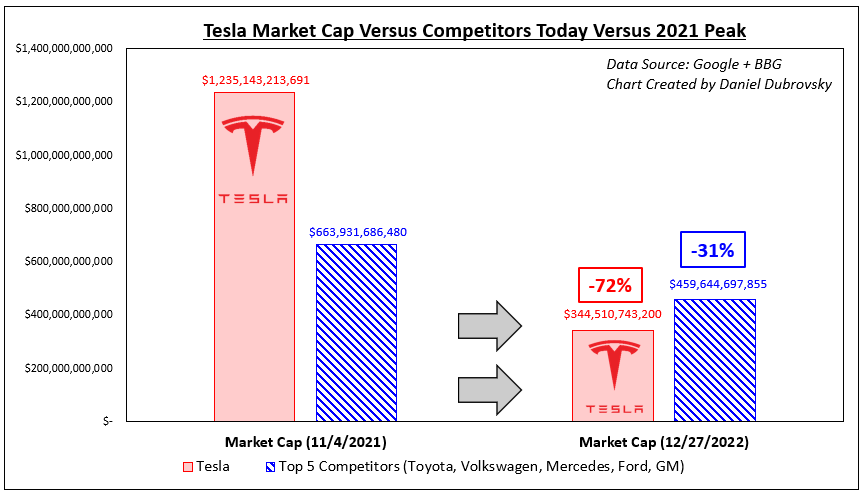 Tesla Market Cap Versus Competitors Today Versus 2021 Peak

Data Source: Google + BBG
Chart Created by Daniel Dubrovsky

$1,400,000,000,000
$1,200,000,000,000
$1,000,000,000,000
$800,000,000,000
$600,000,000,000
$400,000,000,000
$200,000,000,000
$-

$1,235,143,213,691
TESLA
$663,931,686,480

-72%
$344,510,743,200
TESLA
-31%
$459,644,697,855

Market Cap (11/4/2021)
Market Cap (12/27/2022)

Tesla
Top 5 Competitors (Toyota, Volkswagen, Mercedes, Ford, GM)